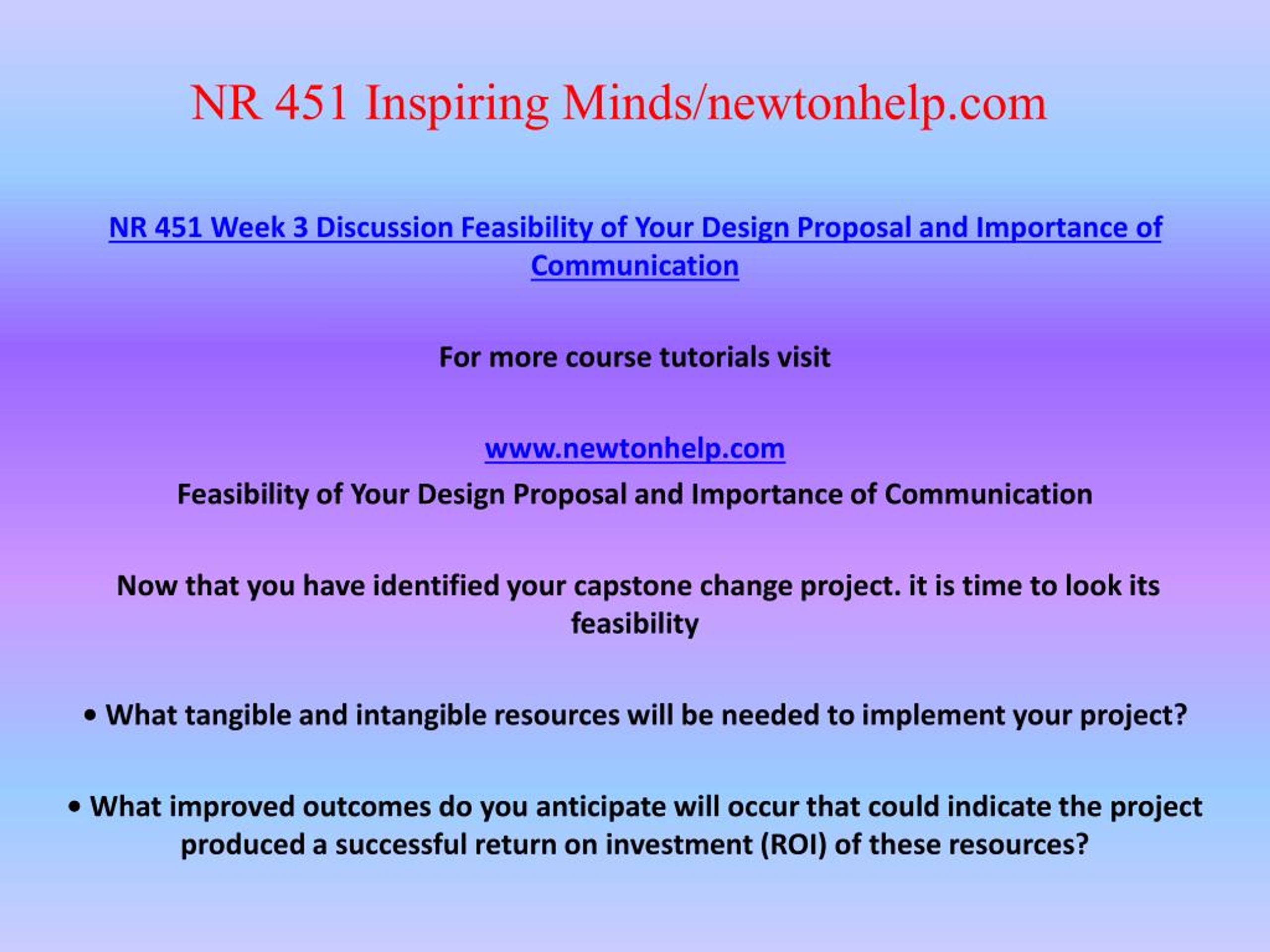 NR 451 Inspiring Minds/newtonhelp.com

NR 451 Week 3 Discussion Feasibility of Your Design Proposal and Importance of Communication

For more course tutorials visit

www.newtonhelp.com

Feasibility of Your Design Proposal and Importance of Communication

Now that you have identified your capstone change project. it is time to look its feasibility

• What tangible and intangible resources will be needed to implement your project?

• What improved outcomes do you anticipate will occur that could indicate the project produced a successful return on investment (ROI) of these resources?